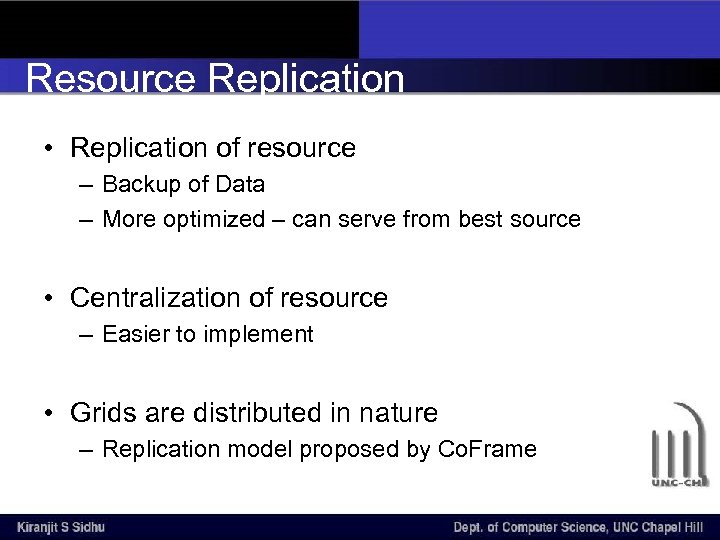 Resource Replication

• Replication of resource
– Backup of Data
– More optimized – can serve from best source

• Centralization of resource
– Easier to implement

• Grids are distributed in nature
– Replication model proposed by CoFrame

UNC-CH

Kiranjit S Sidhu

Dept. of Computer Science, UNC Chapel Hill